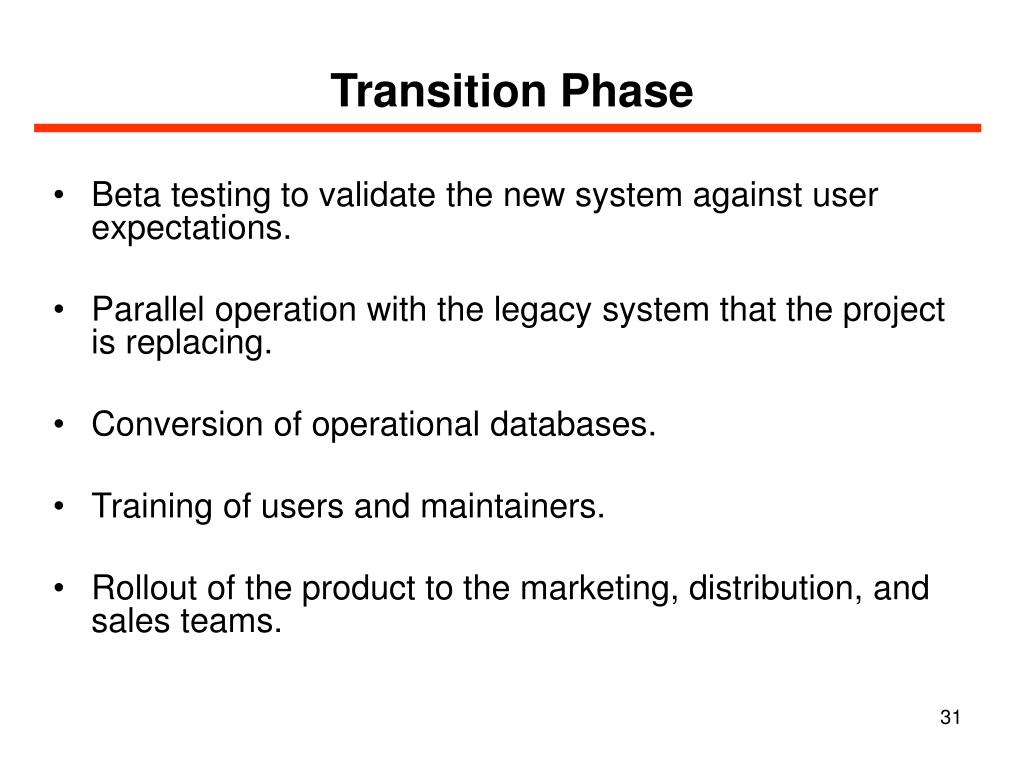 Transition Phase

• Beta testing to validate the new system against user expectations.

• Parallel operation with the legacy system that the project is replacing.

• Conversion of operational databases.

• Training of users and maintainers.

• Rollout of the product to the marketing, distribution, and sales teams.

31